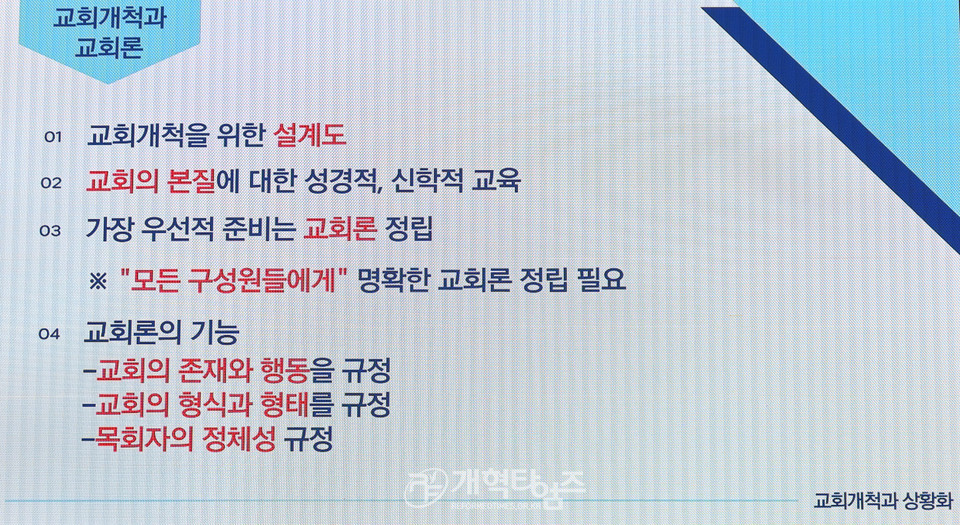 교회개척과 교회론

01 교회개척을 위한 설계도

02 교회의 본질에 대한 성경적, 신학적 교육

03 가장 우선적 준비는 교회론 정립

※ "모든 구성원들에게" 명확한 교회론 정립 필요

04 교회론의 기능
-교회의 존재와 행동을 규정
-교회의 형식과 형태를 규정
-목회자의 정체성 규정

개혁타임즈

교회개척과 상황화